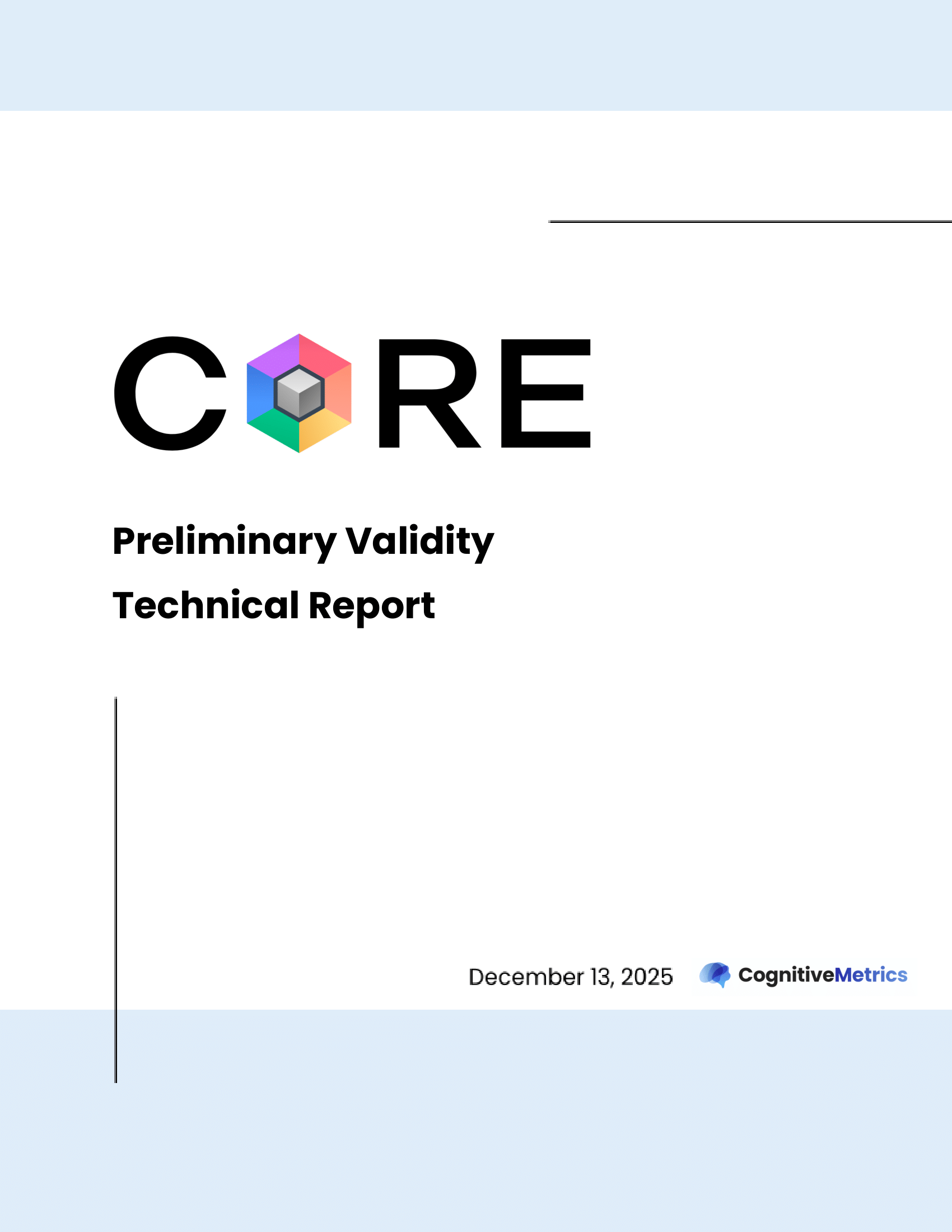 CORE

Preliminary Validity Technical Report

December 13, 2025

CognitiveMetrics